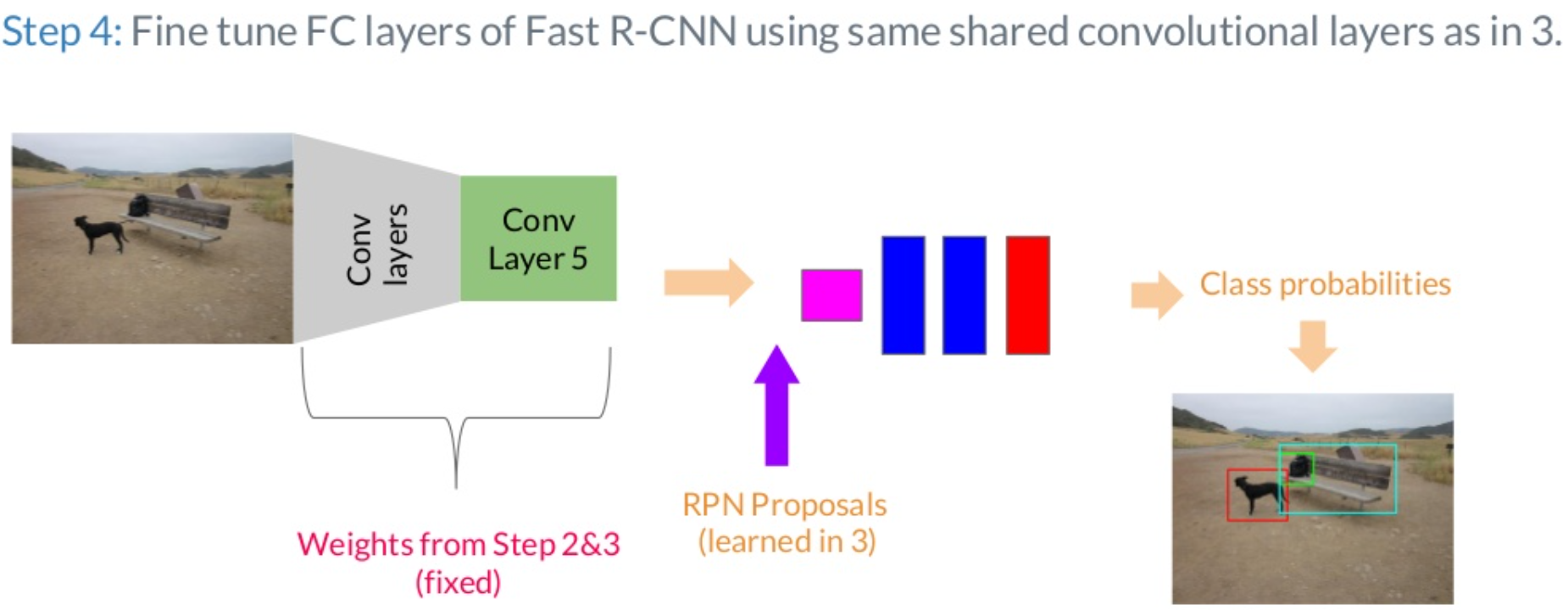 Step 4: Fine tune FC layers of Fast R-CNN using same shared convolutional layers as in 3.

Conv layers

Conv Layer 5

Class probabilities

Weights from Step 2&3 (fixed)

RPN Proposals (learned in 3)